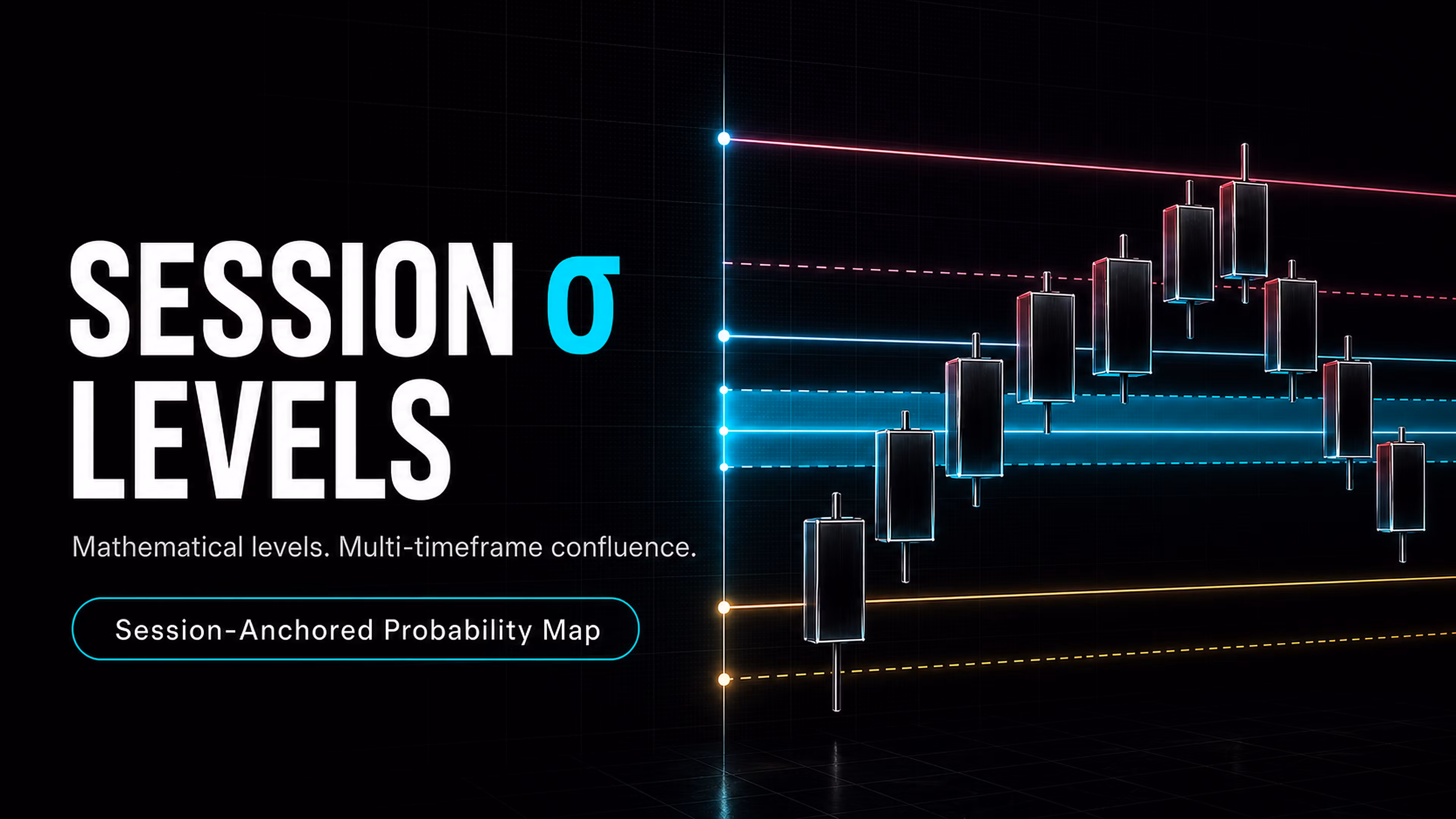 SESSION σ
LEVELS

Mathematical levels. Multi-timeframe confluence.

Session-Anchored Probability Map